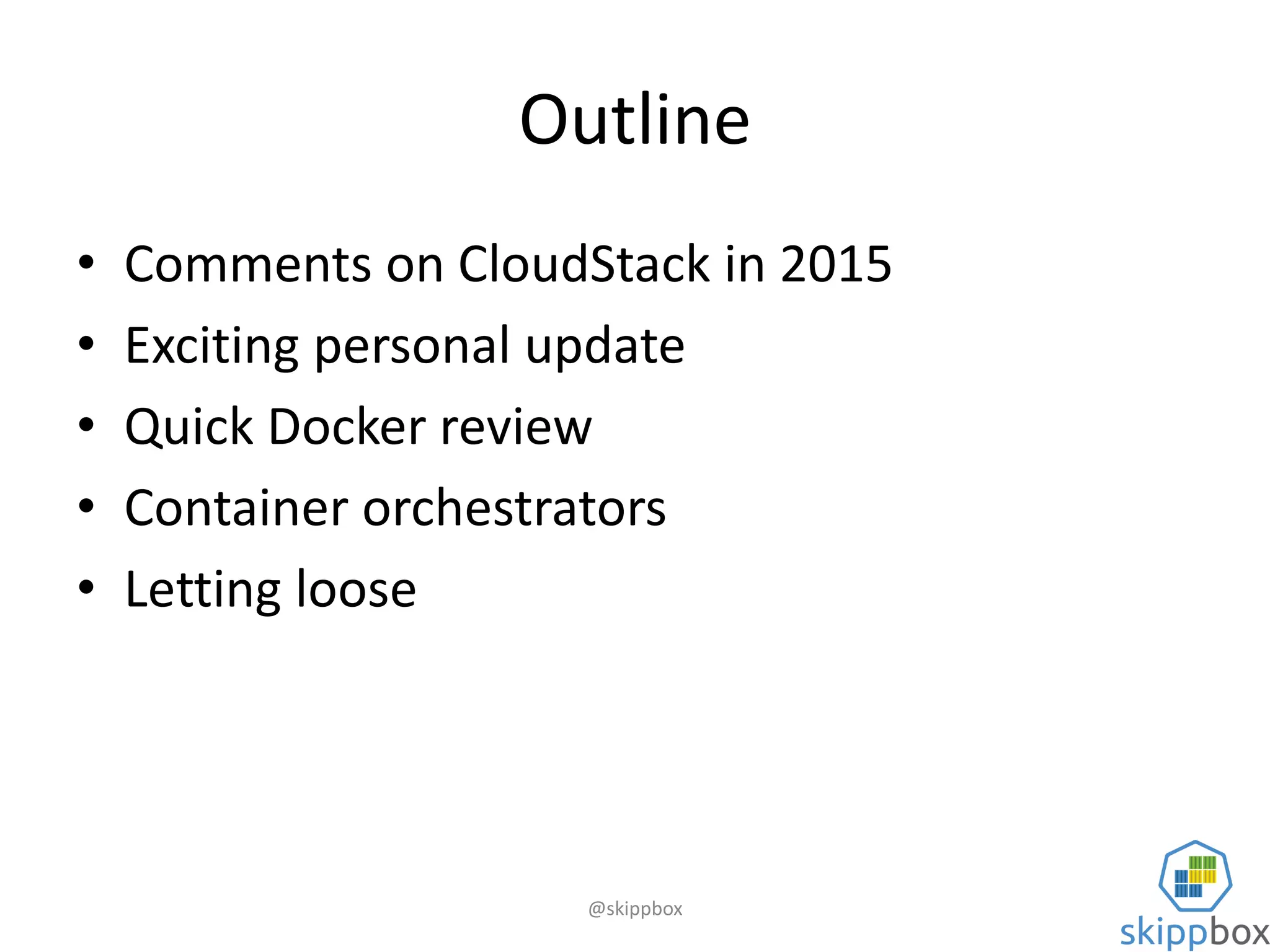 Outline

• Comments on CloudStack in 2015
• Exciting personal update
• Quick Docker review
• Container orchestrators
• Letting loose

@skippbox

skippbox